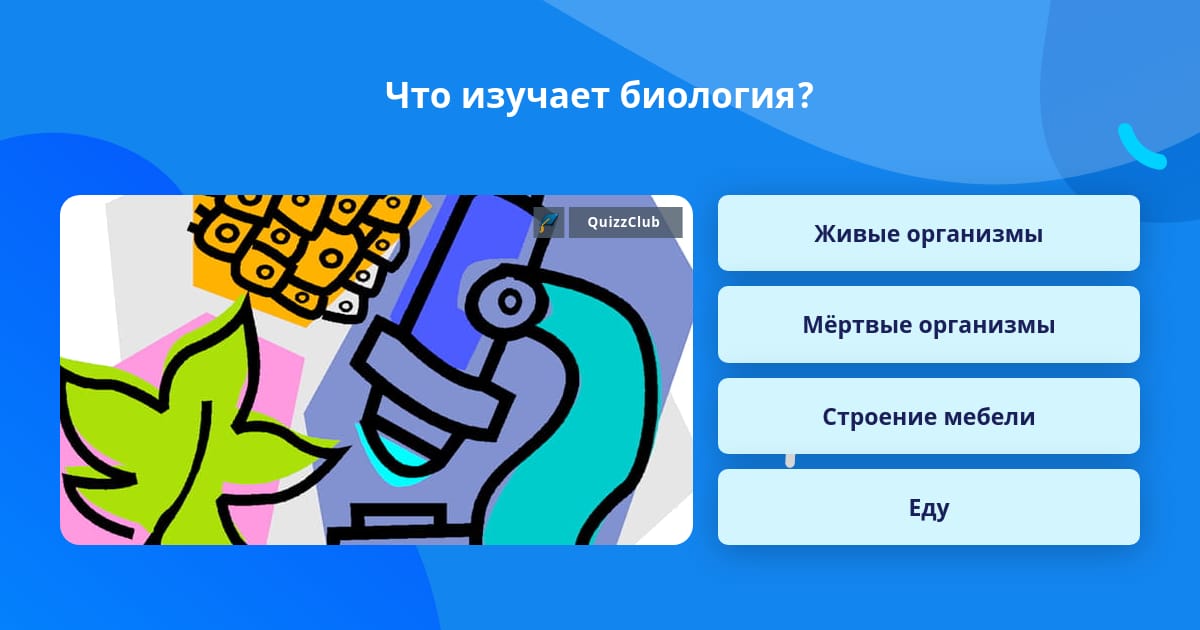 Что изучает биология?

QuizzClub

Живые организмы

Мёртвые организмы

Строение мебели

Еду